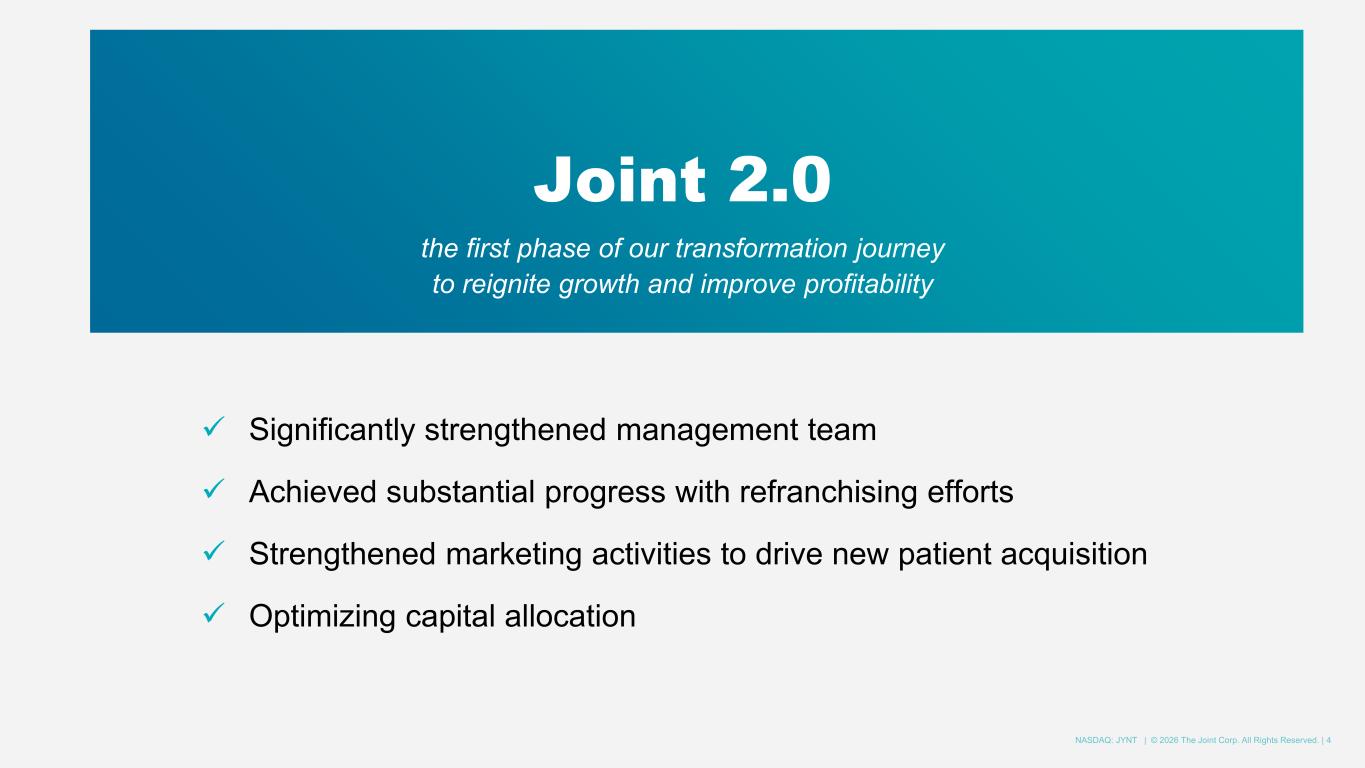 Joint 2.0

the first phase of our transformation journey to reignite growth and improve profitability

✓ Significantly strengthened management team

✓ Achieved substantial progress with refranchising efforts

✓ Strengthened marketing activities to drive new patient acquisition

✓ Optimizing capital allocation

NASDAQ: JYNT | © 2026 The Joint Corp. All Rights Reserved. | 4